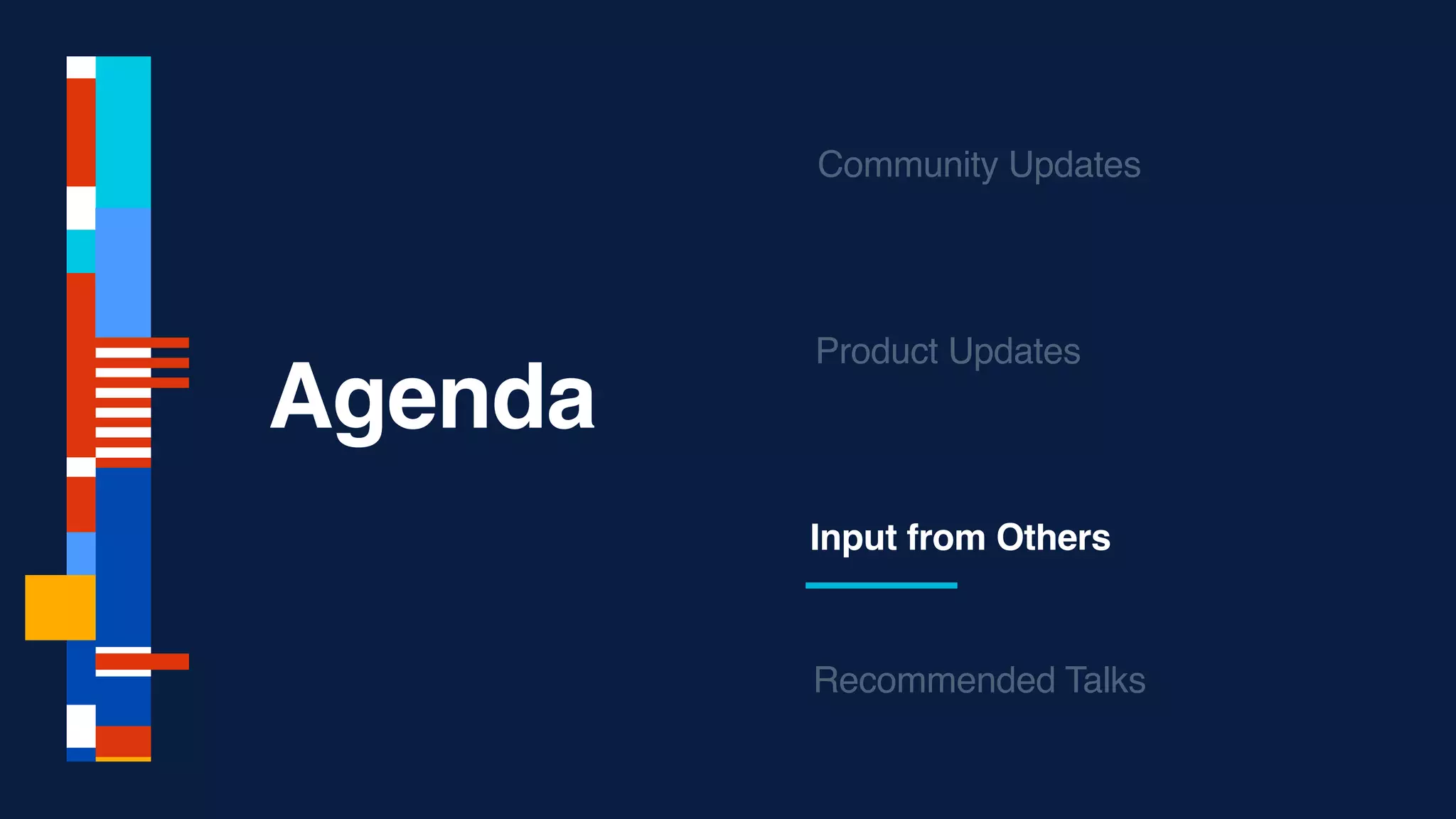 Agenda

Community Updates

Product Updates

Input from Others

Recommended Talks